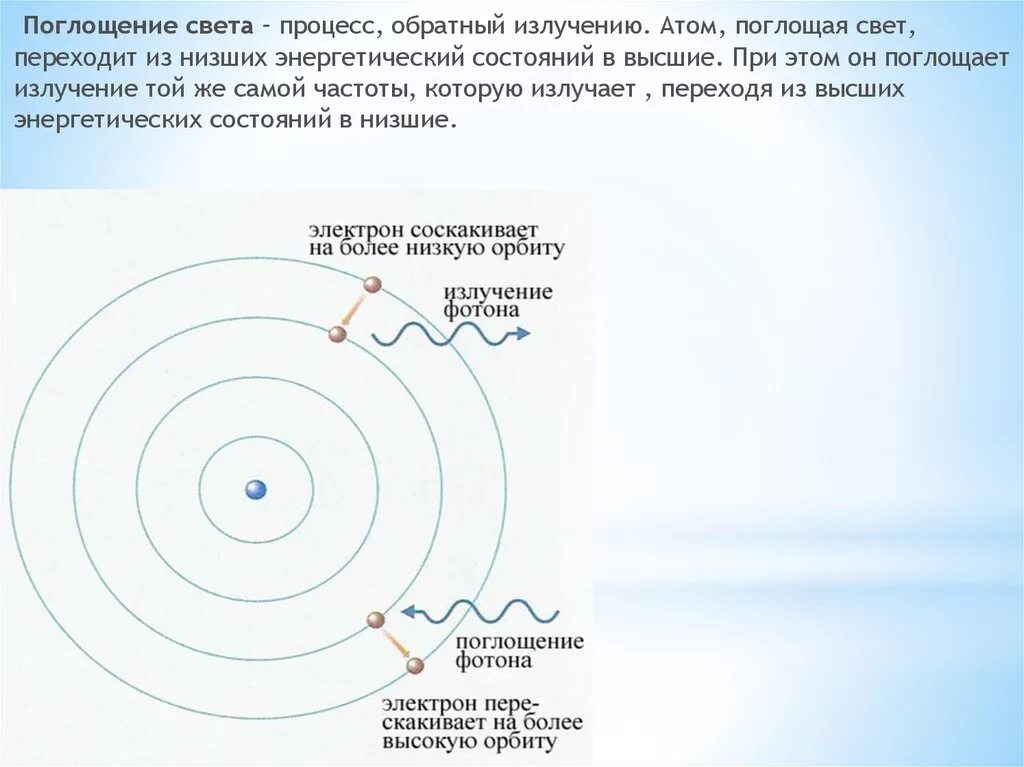 **Поглощение света** – процесс, обратный излучению. Атом, поглощая свет, переходит из низших энергетический состояний в высшие. При этом он поглощает излучение той же самой частоты, которую излучает , переходя из высших энергетических состояний в низшие.

электрон соскакивает на более низкую орбиту

излучение фотона

поглощение фотона

электрон перескакивает на более высокую орбиту